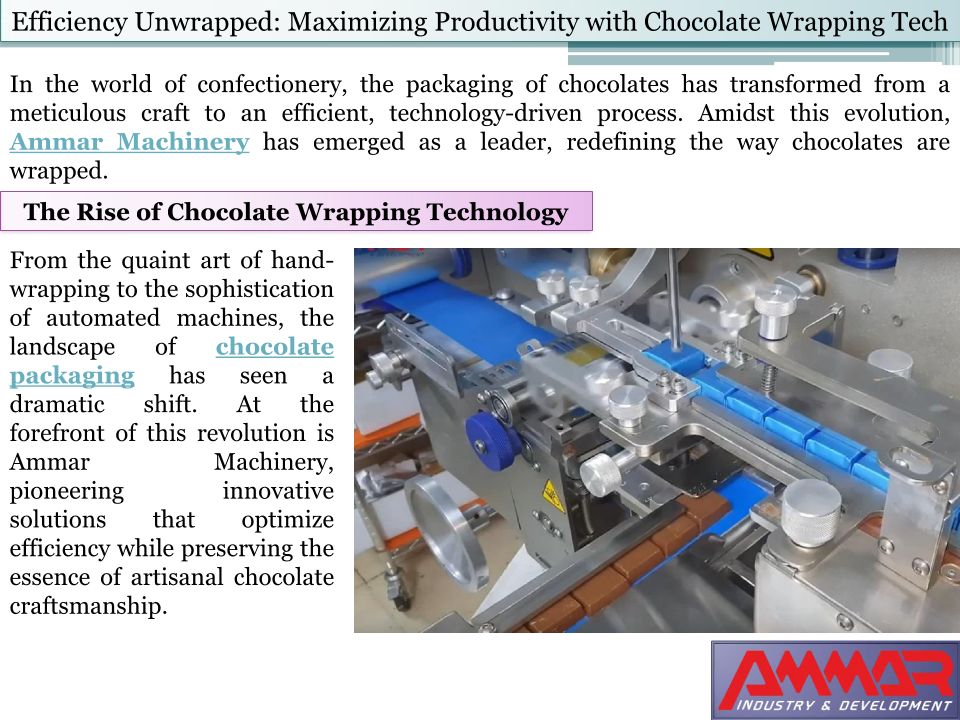 Efficiency Unwrapped: Maximizing Productivity with Chocolate Wrapping Tech

In the world of confectionery, the packaging of chocolates has transformed from a meticulous craft to an efficient, technology-driven process. Amidst this evolution, Ammar Machinery has emerged as a leader, redefining the way chocolates are wrapped.

The Rise of Chocolate Wrapping Technology

From the quaint art of hand-wrapping to the sophistication of automated machines, the landscape of chocolate packaging has seen a dramatic shift. At the forefront of this revolution is Ammar Machinery, pioneering innovative solutions that optimize efficiency while preserving the essence of artisanal chocolate craftsmanship.

AMMAR
INDUSTRY & DEVELOPMENT